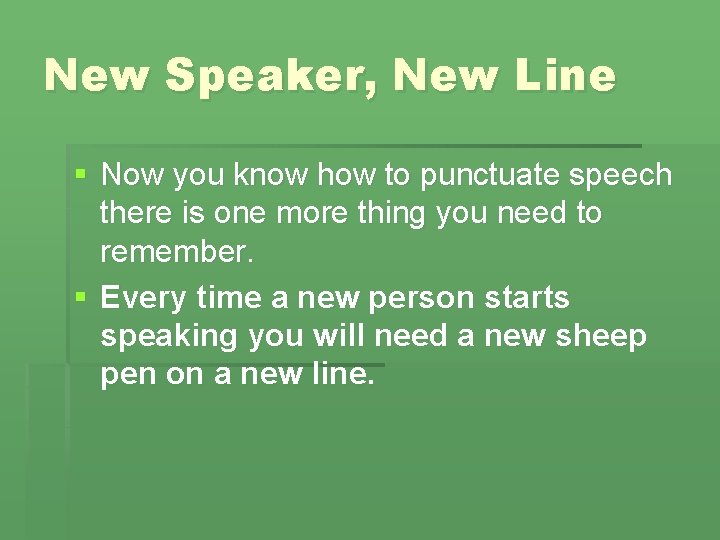 New Speaker, New Line

▪ Now you know how to punctuate speech there is one more thing you need to remember.

▪ Every time a new person starts speaking you will need a new sheep pen on a new line.